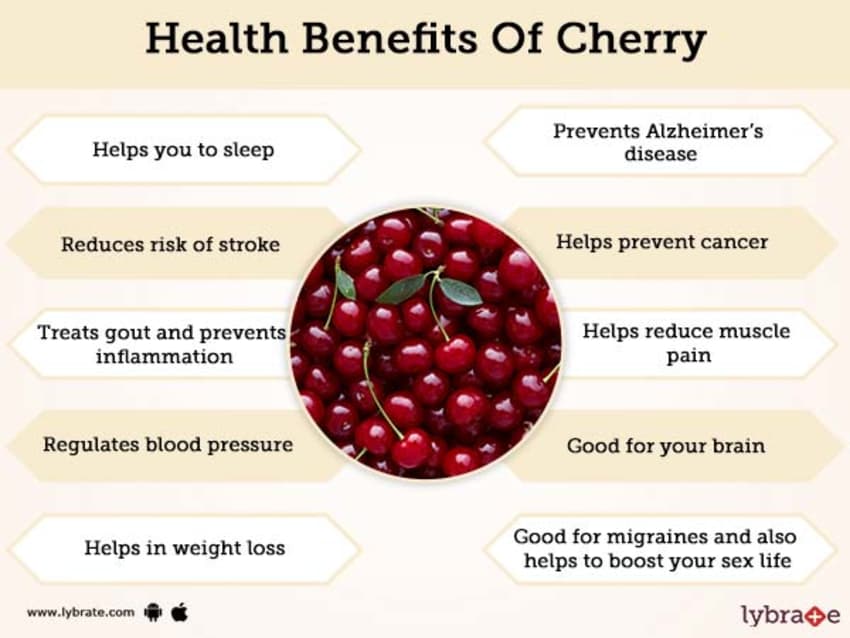 Health Benefits Of Cherry

Helps you to sleep

Reduces risk of stroke

Treats gout and prevents inflammation

Regulates blood pressure

Helps in weight loss

Prevents Alzheimer's disease

Helps prevent cancer

Helps reduce muscle pain

Good for your brain

Good for migraines and also helps to boost your sex life

www.lybrate.com

lybrate